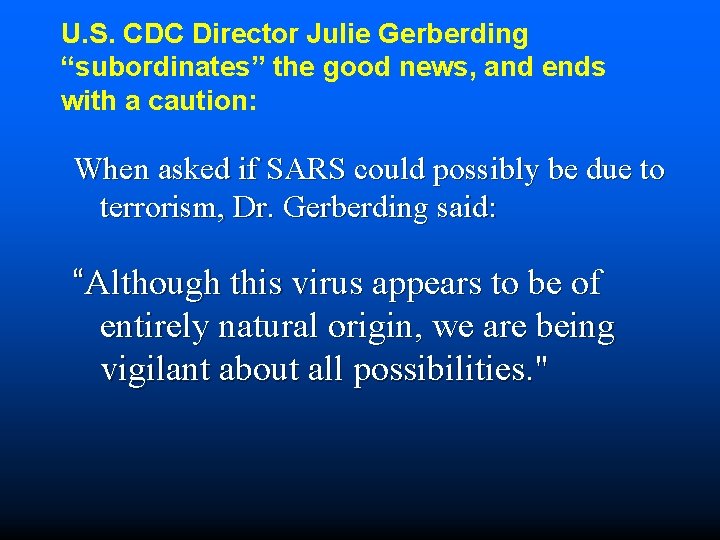 U.S. CDC Director Julie Gerberding “subordinates” the good news, and ends with a caution:

When asked if SARS could possibly be due to terrorism, Dr. Gerberding said:

“Although this virus appears to be of entirely natural origin, we are being vigilant about all possibilities."